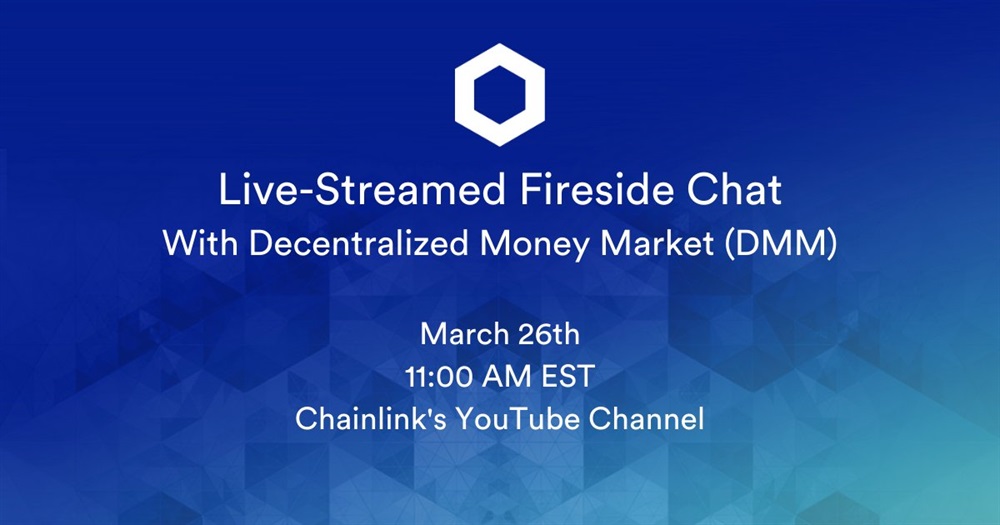 Live-Streamed Fireside Chat
With Decentralized Money Market (DMM)

March 26th
11:00 AM EST
Chainlink's YouTube Channel